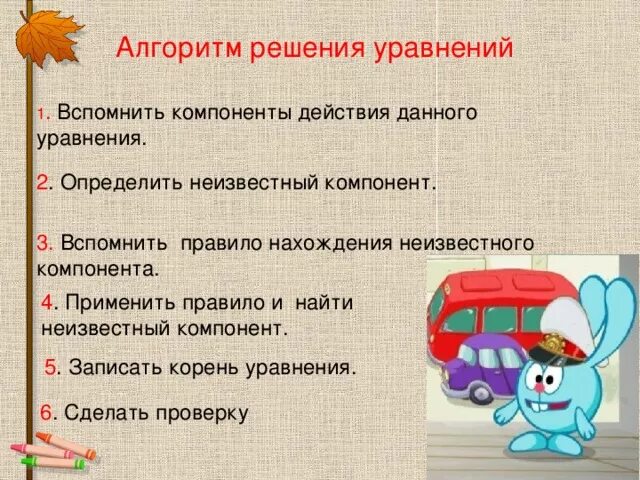 Алгоритм решения уравнений

1. Вспомнить компоненты действия данного уравнения.

2. Определить неизвестный компонент.

3. Вспомнить правило нахождения неизвестного компонента.

4. Применить правило и найти неизвестный компонент.

5. Записать корень уравнения.

6. Сделать проверку